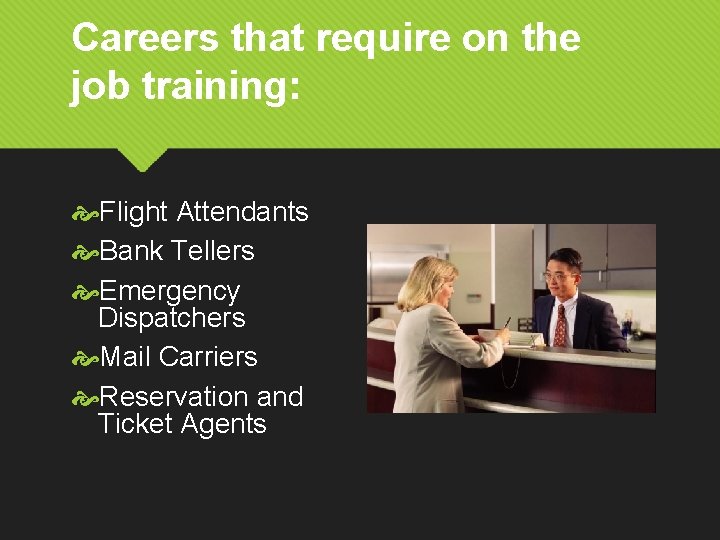 Careers that require on the job training:

Flight Attendants
Bank Tellers
Emergency Dispatchers
Mail Carriers
Reservation and Ticket Agents